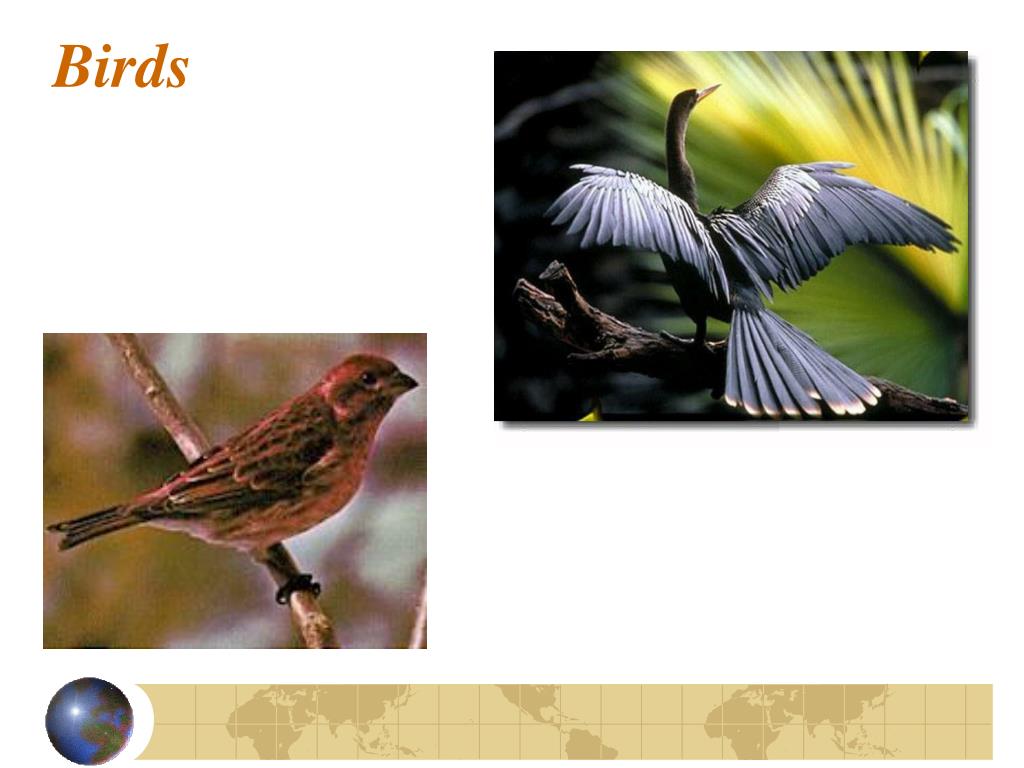 Birds